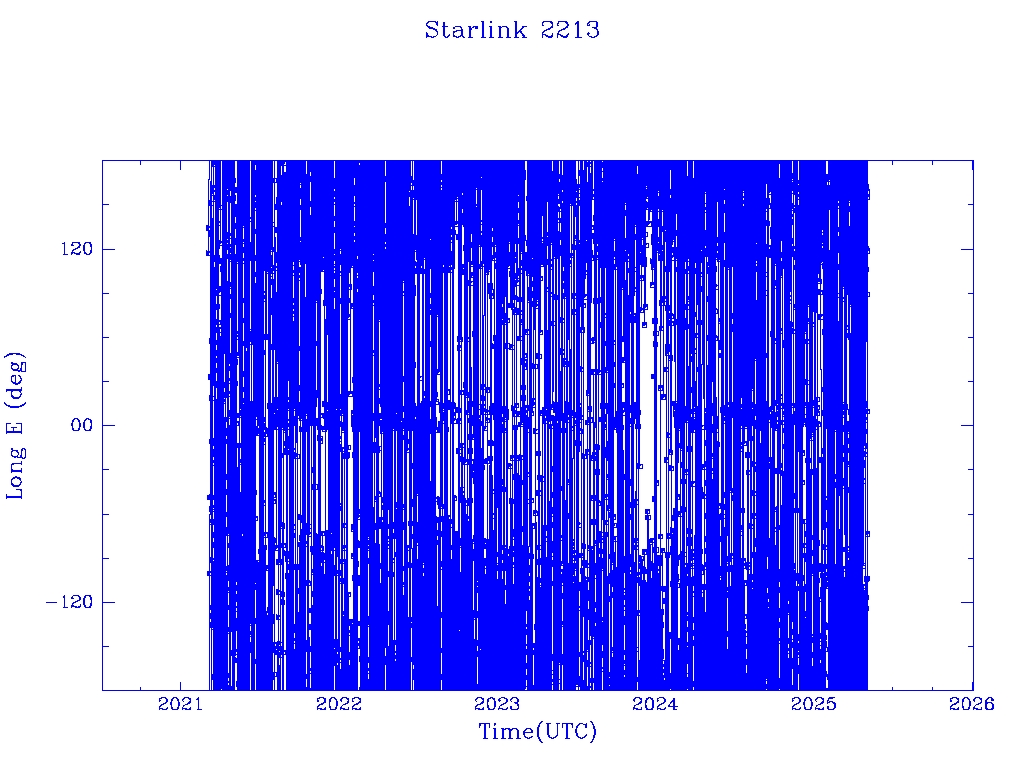 Starlink 2213

Long E (deg)

120
00
−120

2021 2022 2023 2024 2025 2026

Time(UTC)